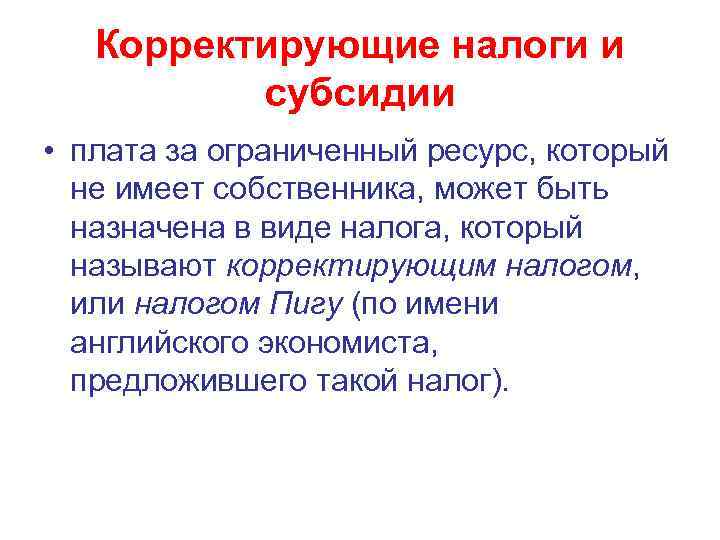 Корректирующие налоги и субсидии

• плата за ограниченный ресурс, который не имеет собственника, может быть назначена в виде налога, который называют корректирующим налогом, или налогом Пигу (по имени английского экономиста, предложившего такой налог).